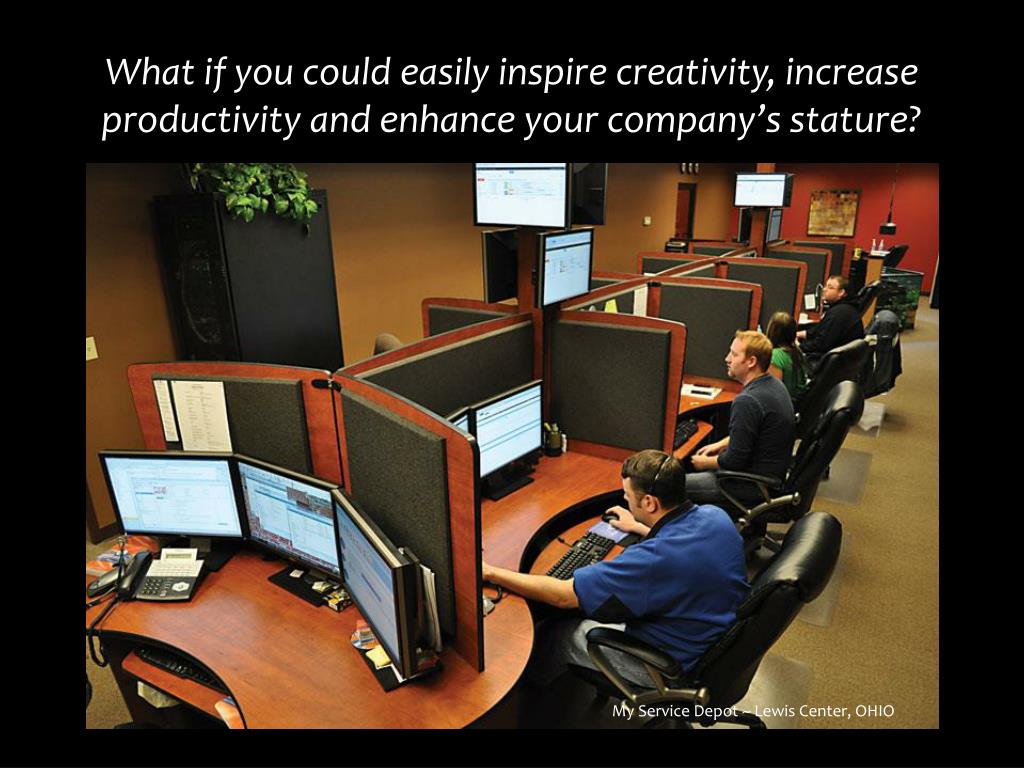 What if you could easily inspire creativity, increase productivity and enhance your company's stature?

My Service Depot – Lewis Center, OHIO